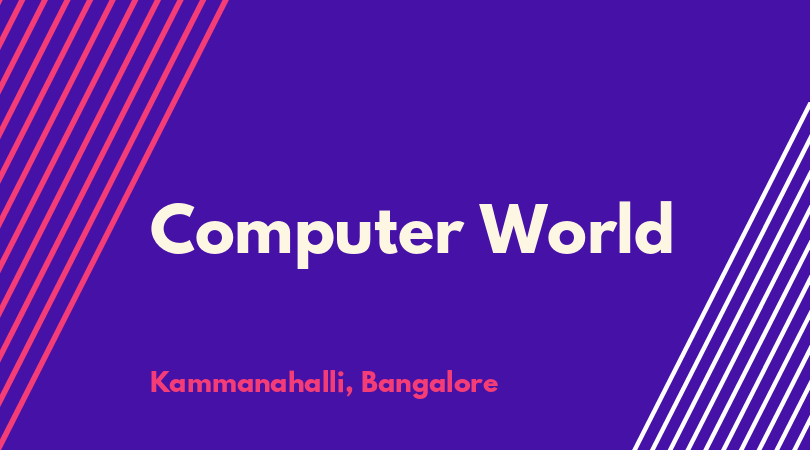 Computer World

Kammanahalli, Bangalore